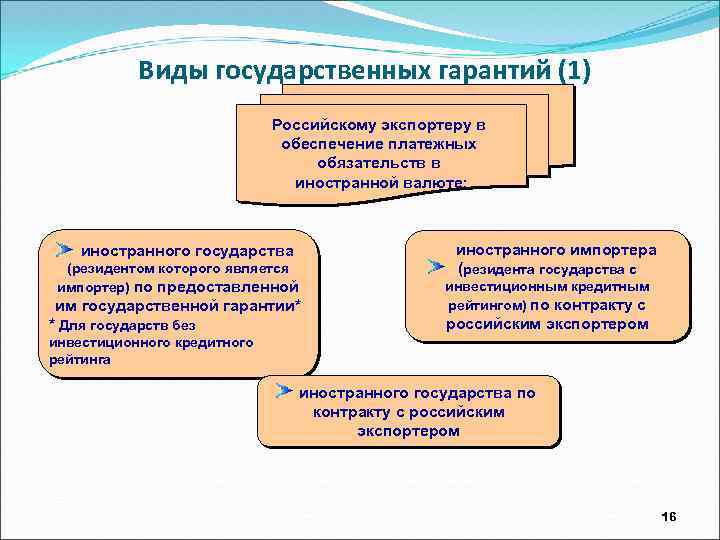 Виды государственных гарантий (1)

Российскому экспортеру в обеспечение платежных обязательств в иностранной валюте:

иностранного государства (резидентом которого является импортер) по предоставленной им государственной гарантии*
* Для государств без инвестиционного кредитного рейтинга

иностранного импортера (резидента государства с инвестиционным кредитным рейтингом) по контракту с российским экспортером

иностранного государства по контракту с российским экспортером

16